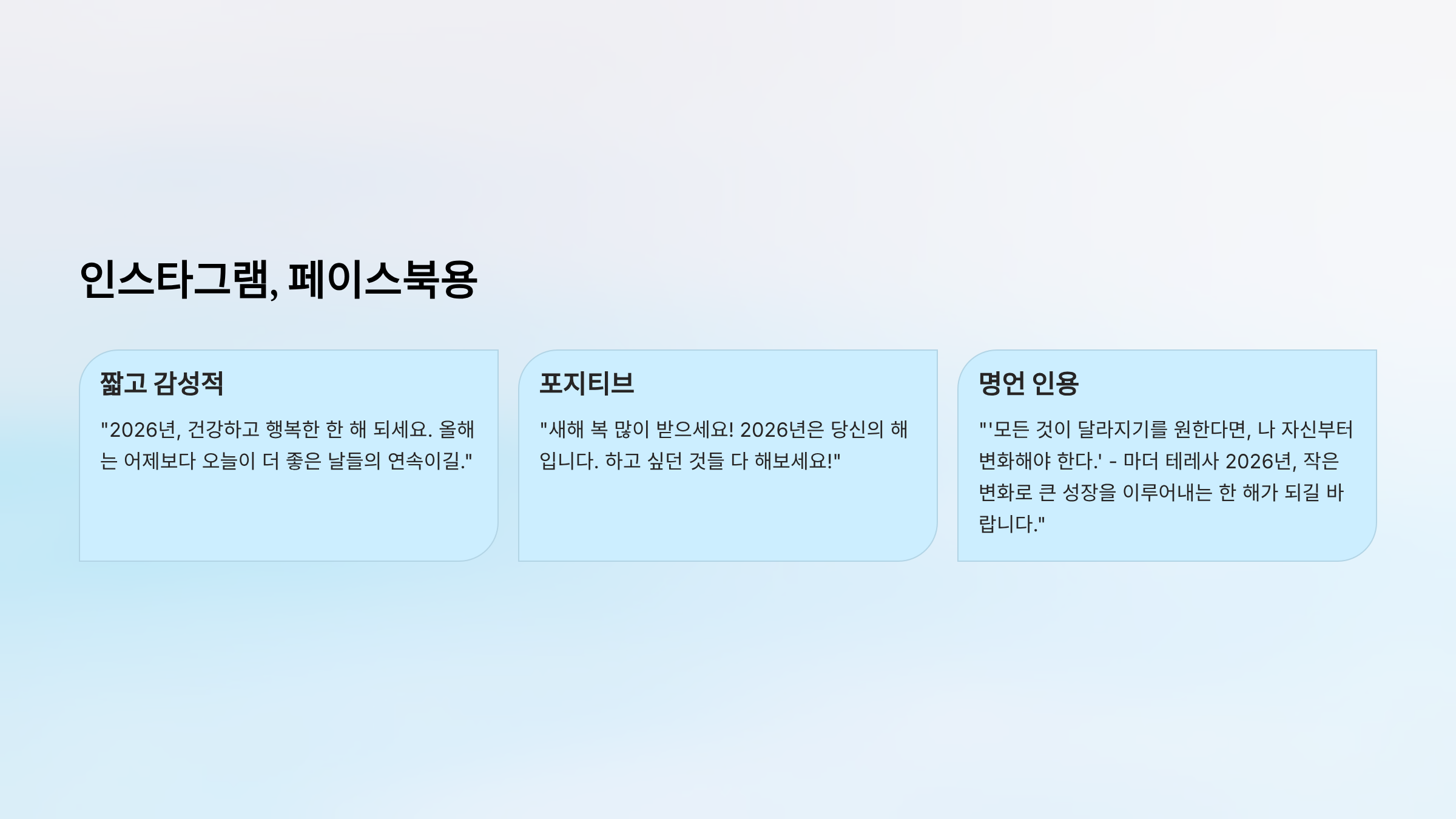 인스타그램, 페이스북용

짧고 감성적

"2026년, 건강하고 행복한 한 해 되세요. 올해는 어제보다 오늘이 더 좋은 날들의 연속이길."

포지티브

"새해 복 많이 받으세요! 2026년은 당신의 해입니다. 하고 싶던 것들 다 해보세요!"

명언 인용

"'모든 것이 달라지기를 원한다면, 나 자신부터 변화해야 한다.' - 마더 테레사 2026년, 작은 변화로 큰 성장을 이루어내는 한 해가 되길 바랍니다."